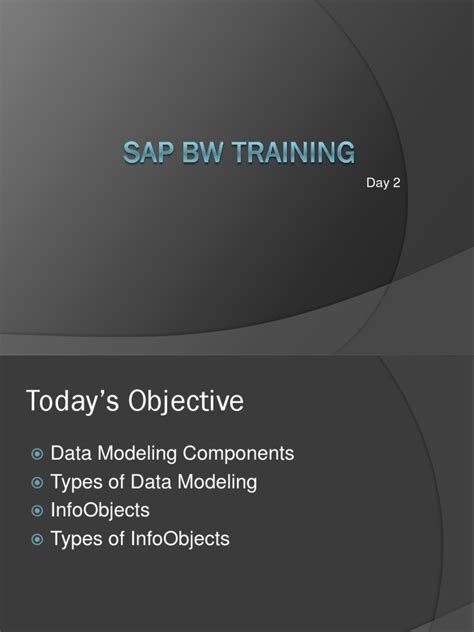 SAP BW TRAINING

Day 2

Today's Objective

Data Modeling Components
Types of Data Modeling
InfoObjects
Types of InfoObjects